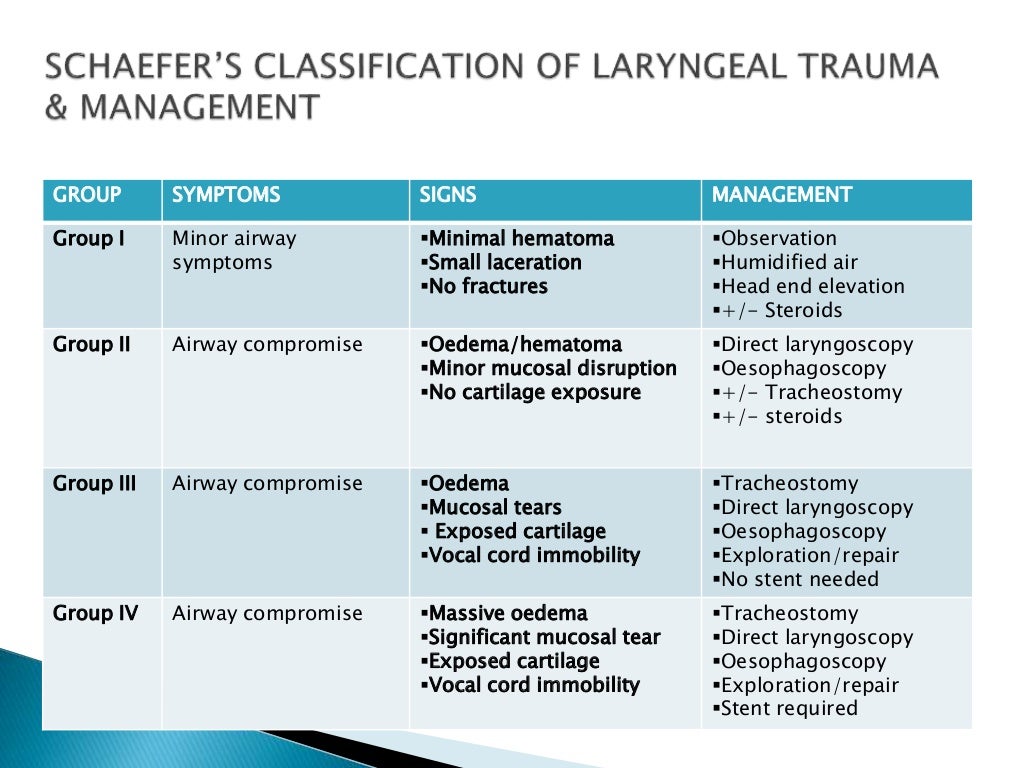 SCHAEFER'S CLASSIFICATION OF LARYNGEAL TRAUMA & MANAGEMENT

| GROUP | SYMPTOMS | SIGNS | MANAGEMENT |
|---|---|---|---|
| Group I | Minor airway symptoms | ▪Minimal hematoma ▪Small laceration ▪No fractures | ▪Observation ▪Humidified air ▪Head end elevation ▪+/- Steroids |
| Group II | Airway compromise | ▪Oedema/hematoma ▪Minor mucosal disruption ▪No cartilage exposure | ▪Direct laryngoscopy ▪Oesophagoscopy ▪+/- Tracheostomy ▪+/- steroids |
| Group III | Airway compromise | ▪Oedema ▪Mucosal tears ▪ Exposed cartilage ▪Vocal cord immobility | ▪Tracheostomy ▪Direct laryngoscopy ▪Oesophagoscopy ▪Exploration/repair ▪No stent needed |
| Group IV | Airway compromise | ▪Massive oedema ▪Significant mucosal tear ▪Exposed cartilage ▪Vocal cord immobility | ▪Tracheostomy ▪Direct laryngoscopy ▪Oesophagoscopy ▪Exploration/repair ▪Stent required |